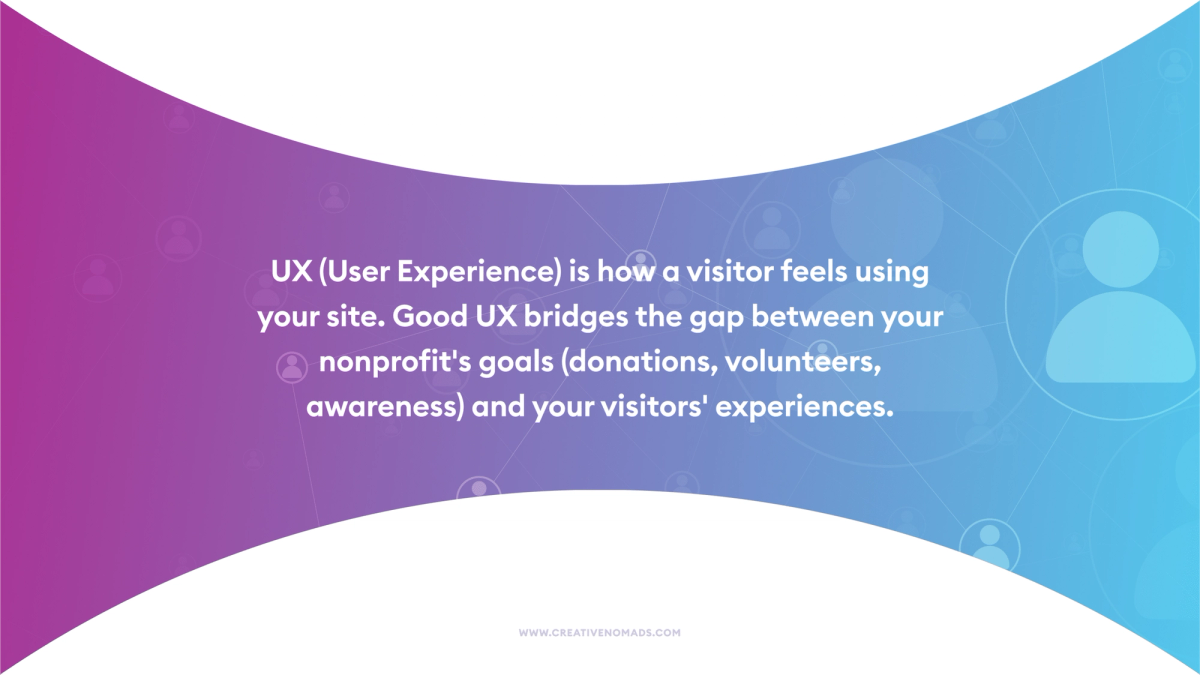 UX (User Experience) is how a visitor feels using your site. Good UX bridges the gap between your nonprofit's goals (donations, volunteers, awareness) and your visitors' experiences.

WWW.CREATIVENOMADS.COM